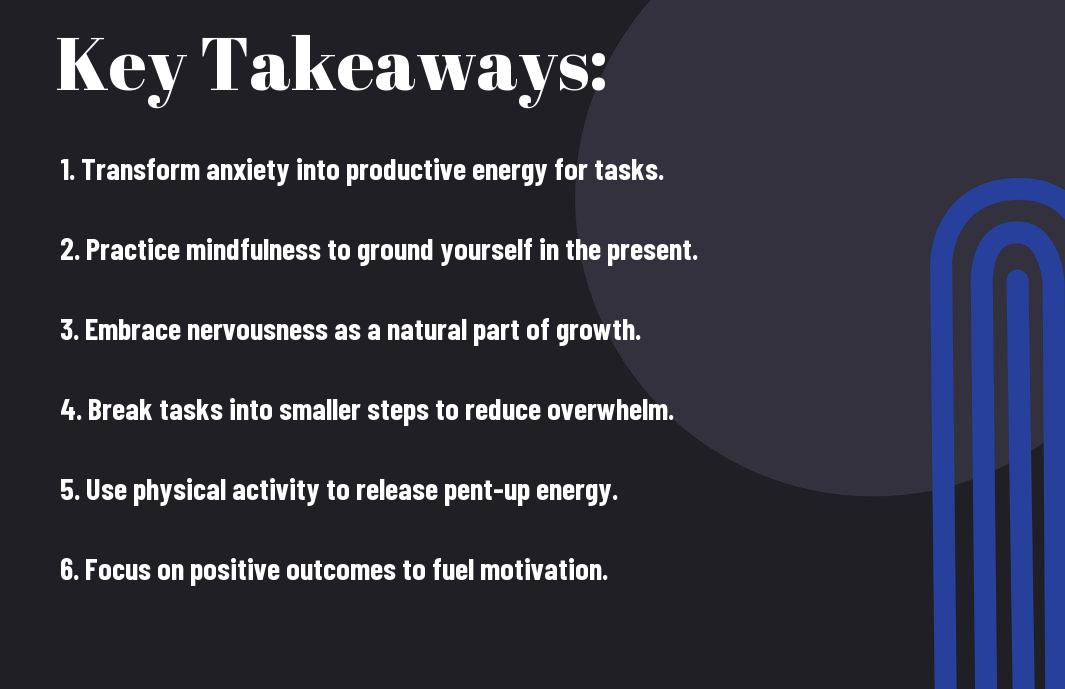 Key Takeaways:

1. Transform anxiety into productive energy for tasks.

2. Practice mindfulness to ground yourself in the present.

3. Embrace nervousness as a natural part of growth.

4. Break tasks into smaller steps to reduce overwhelm.

5. Use physical activity to release pent-up energy.

6. Focus on positive outcomes to fuel motivation.